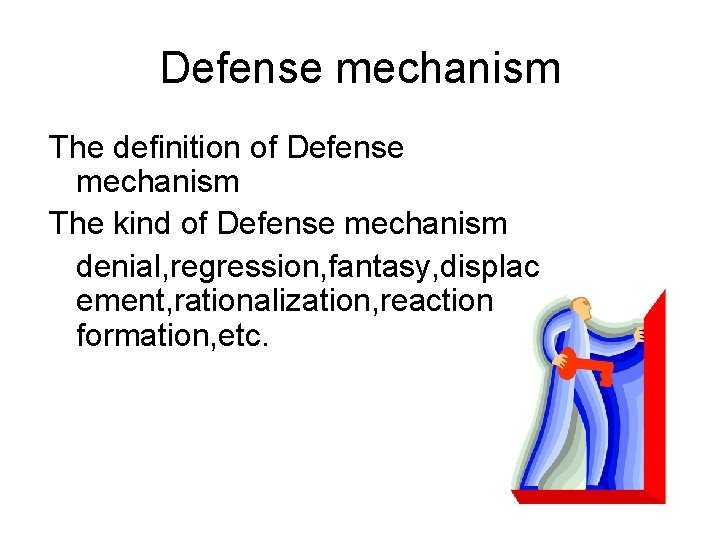 Defense mechanism

The definition of Defense mechanism

The kind of Defense mechanism

denial,regression,fantasy,displacement,rationalization,reaction formation,etc.